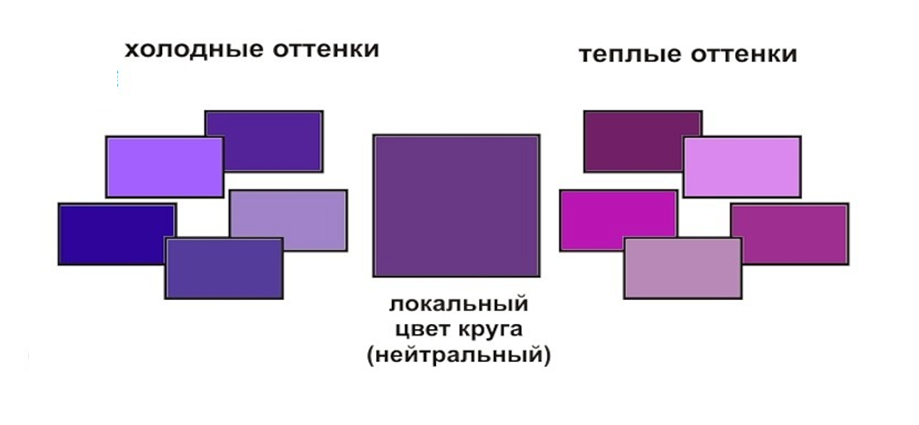 холодные оттенки

теплые оттенки

локальный цвет круга (нейтральный)